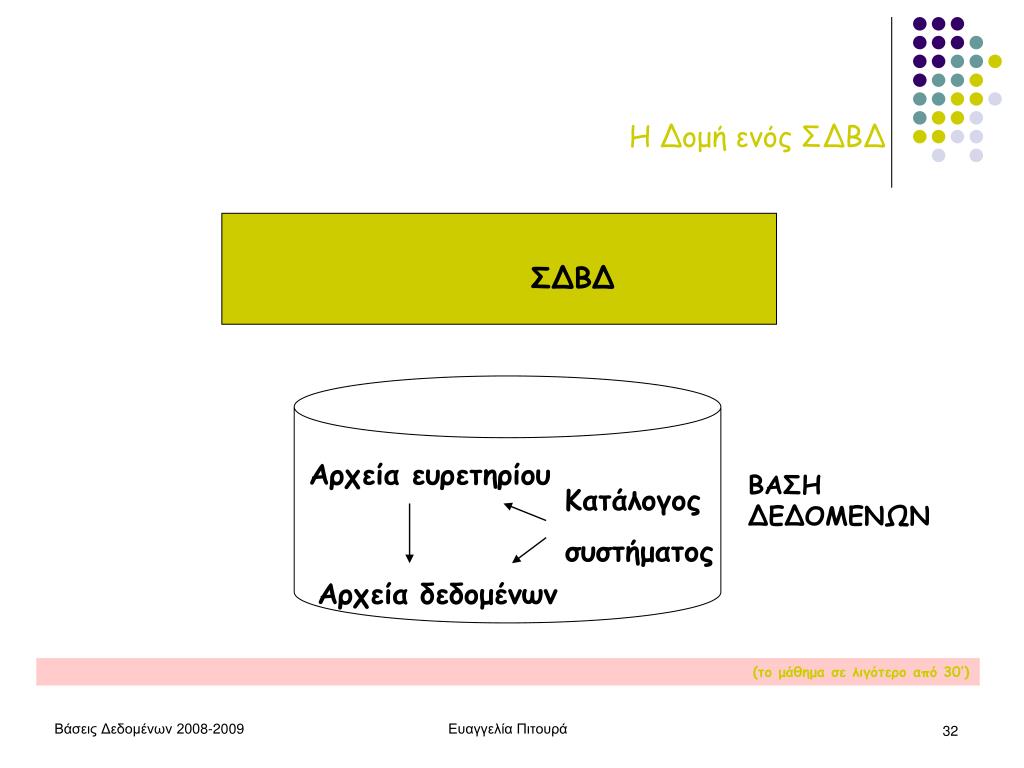 Η Δομή ενός ΣΔΒΔ

ΣΔΒΔ

Αρχεία ευρετηρίου

Κατάλογος

συστήματος

Αρχεία δεδομένων

ΒΑΣΗ ΔΕΔΟΜΕΝΩΝ

(το μάθημα σε λιγότερο από 30')

Βάσεις Δεδομένων 2008-2009

Ευαγγελία Πιτουρά

32